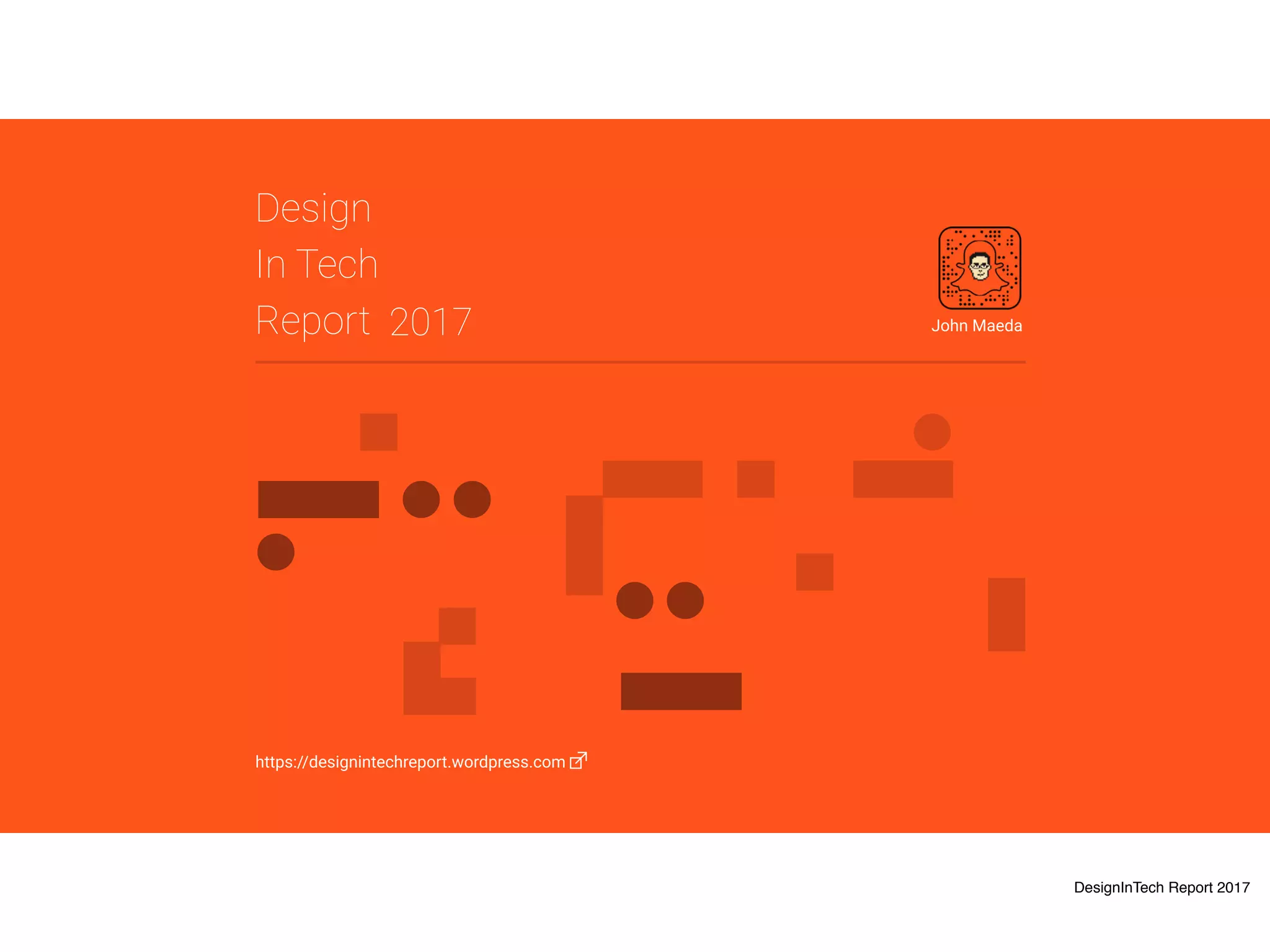 Design
In Tech
Report 2017

John Maeda

https://designintechreport.wordpress.com

DesignInTech Report 2017